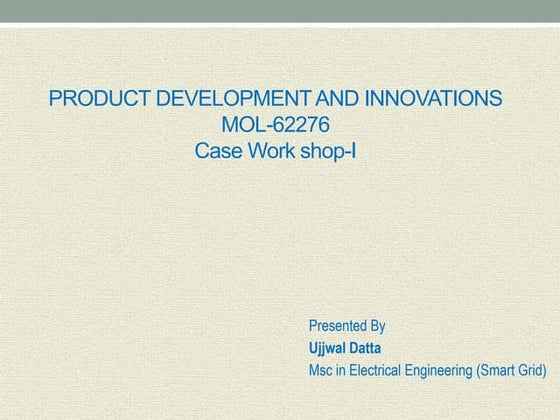 PRODUCT DEVELOPMENT AND INNOVATIONS
MOL-62276
Case Work shop-I

Presented By
Ujjwal Datta
Msc in Electrical Engineering (Smart Grid)